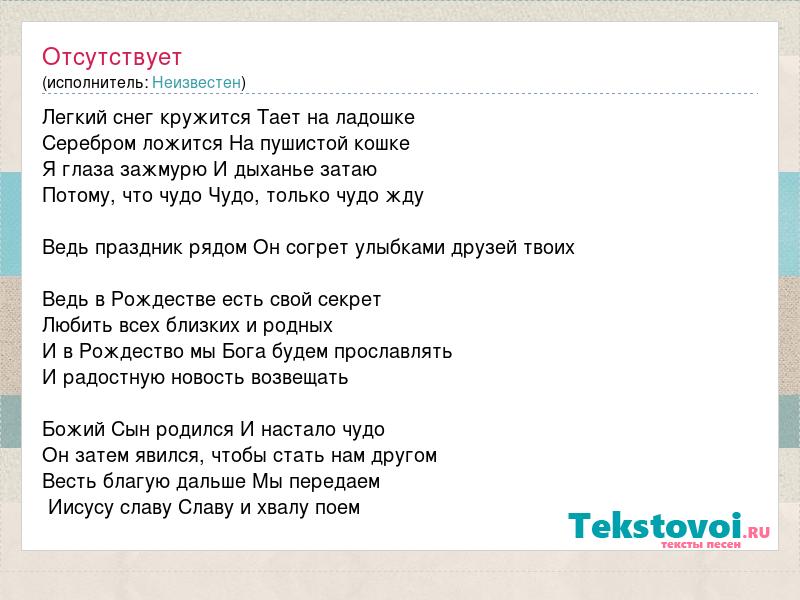 Отсутствует
(исполнитель: Неизвестен)

Легкий снег кружится Тает на ладошке
Серебром ложится На пушистой кошке
Я глаза зажмурю И дыханье затаю
Потому, что чудо Чудо, только чудо жду

Ведь праздник рядом Он согрет улыбками друзей твоих

Ведь в Рождестве есть свой секрет
Любить всех близких и родных
И в Рождество мы Бога будем прославлять
И радостную новость возвещать

Божий Сын родился И настало чудо
Он затем явился, чтобы стать нам другом
Весть благую дальше Мы передаем
Иисусу славу Славу и хвалу поем

Tekstovoi.RU
тексты песен